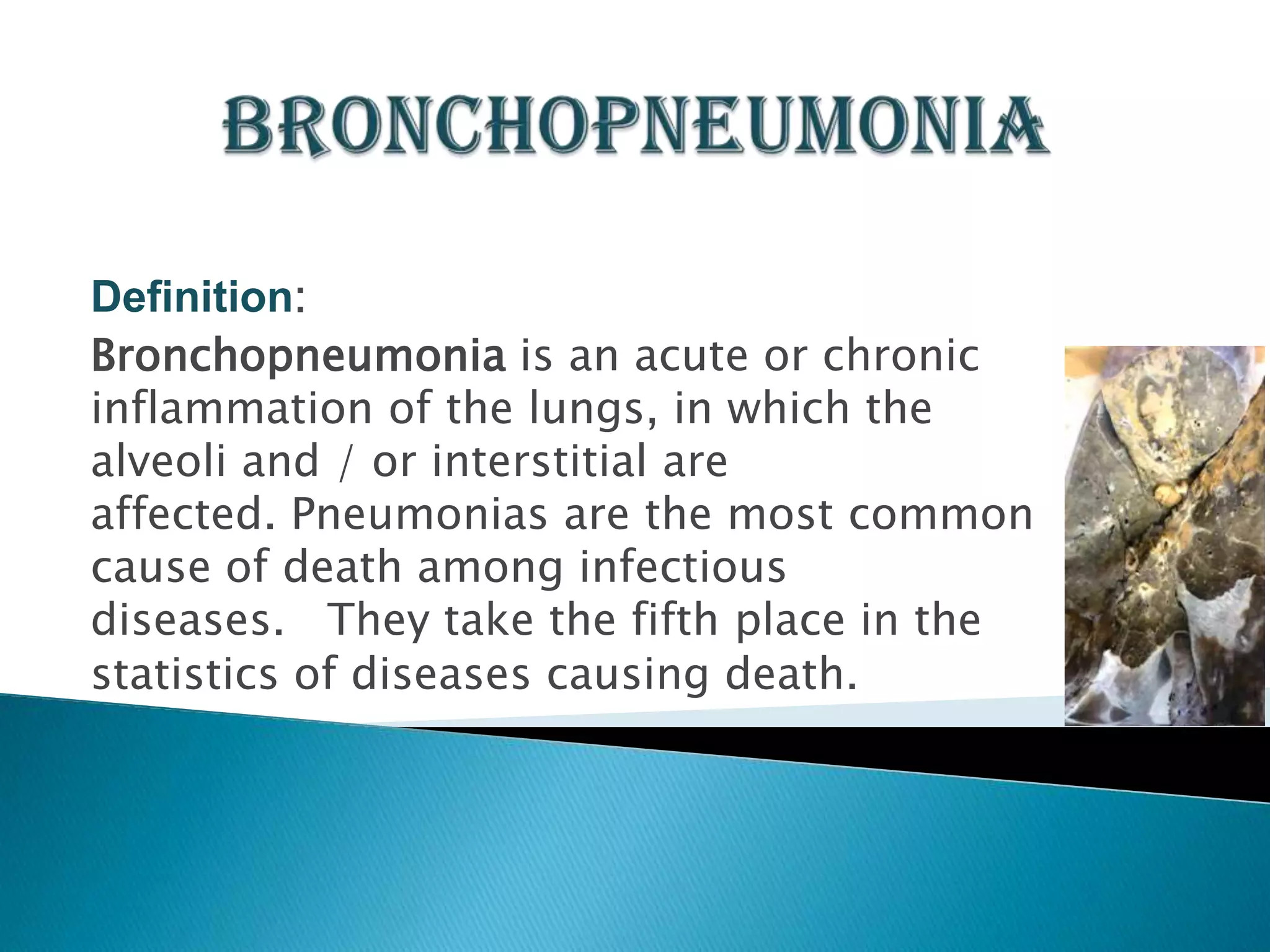 BRONCHOPNEUMONIA

Definition:

Bronchopneumonia is an acute or chronic inflammation of the lungs, in which the alveoli and / or interstitial are affected. Pneumonias are the most common cause of death among infectious diseases. They take the fifth place in the statistics of diseases causing death.